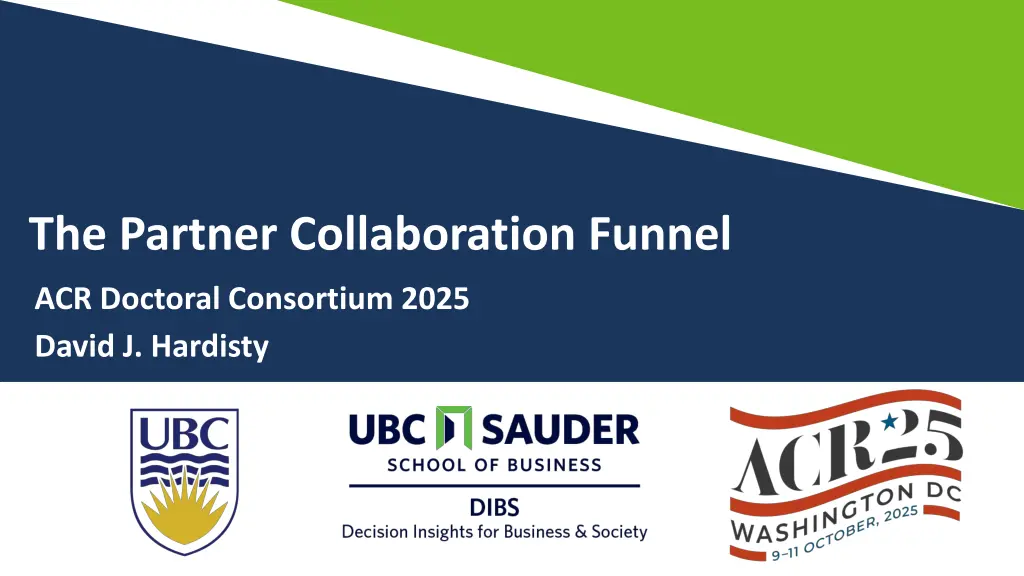 The Partner Collaboration Funnel

ACR Doctoral Consortium 2025

David J. Hardisty

UBC

UBC SAUDER
SCHOOL OF BUSINESS

DIBS
Decision Insights for Business & Society

ACR25
WASHINGTON DC
9–11 OCTOBER, 2025